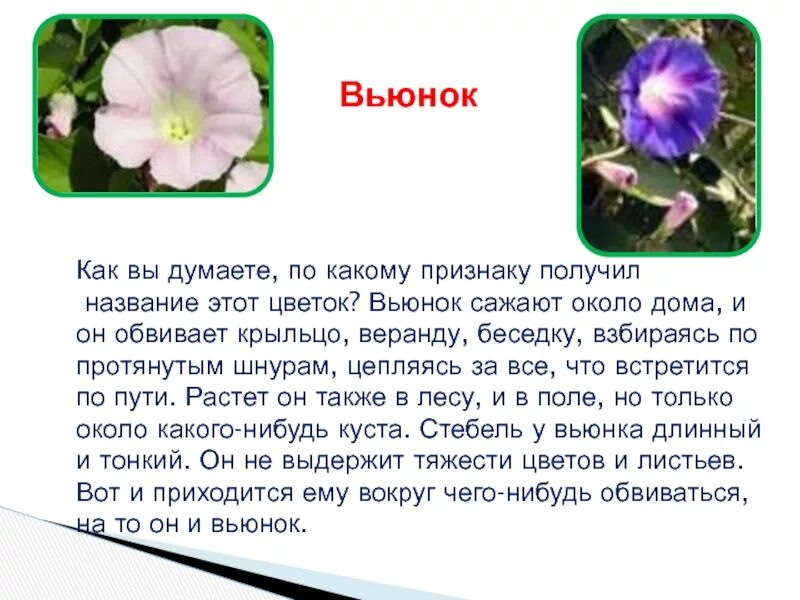 Вьюнок

Как вы думаете, по какому признаку получил название этот цветок? Вьюнок сажают около дома, и он обвивает крыльцо, веранду, беседку, взбираясь по протянутым шнурам, цепляясь за все, что встретится по пути. Растет он также в лесу, и в поле, но только около какого-нибудь куста. Стебель у вьюнка длинный и тонкий. Он не выдержит тяжести цветов и листьев. Вот и приходится ему вокруг чего-нибудь обвиваться, на то он и вьюнок.